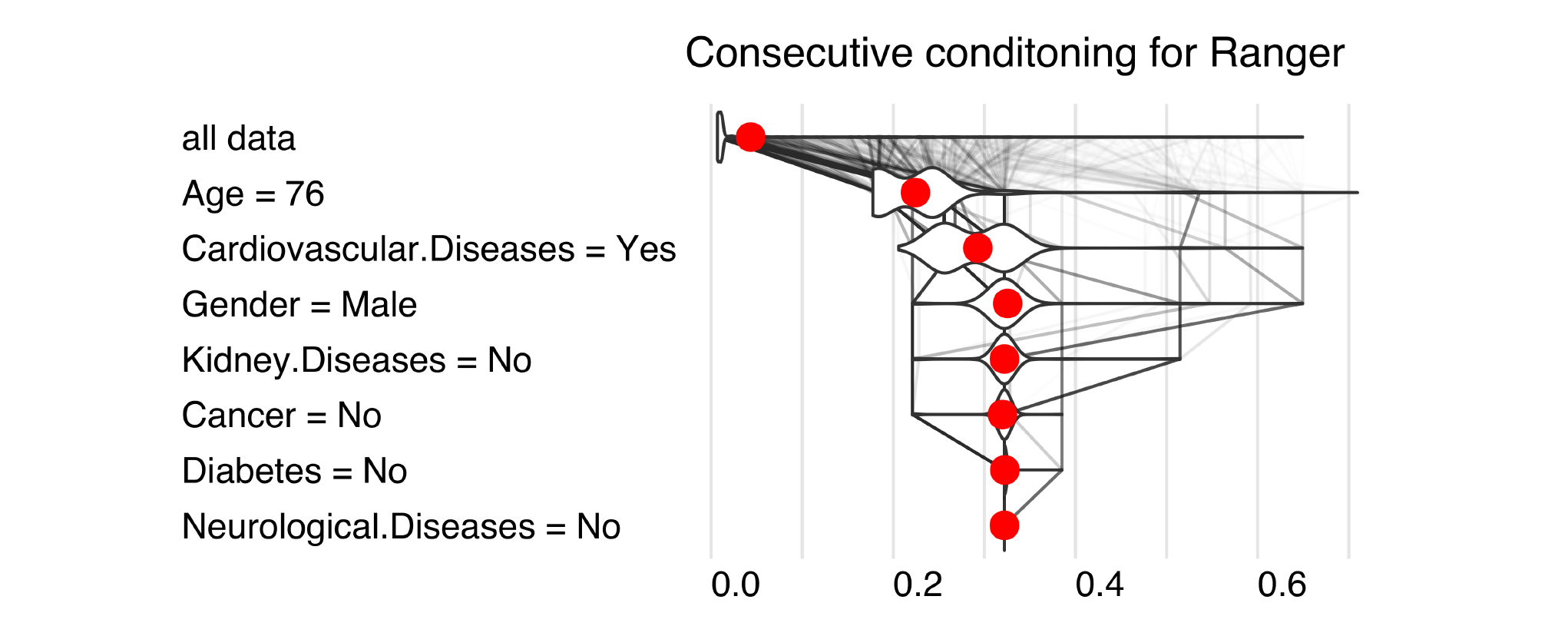 Consecutive conditoning for Ranger

all data
Age = 76
Cardiovascular.Diseases = Yes
Gender = Male
Kidney.Diseases = No
Cancer = No
Diabetes = No
Neurological.Diseases = No

0.0
0.2
0.4
0.6